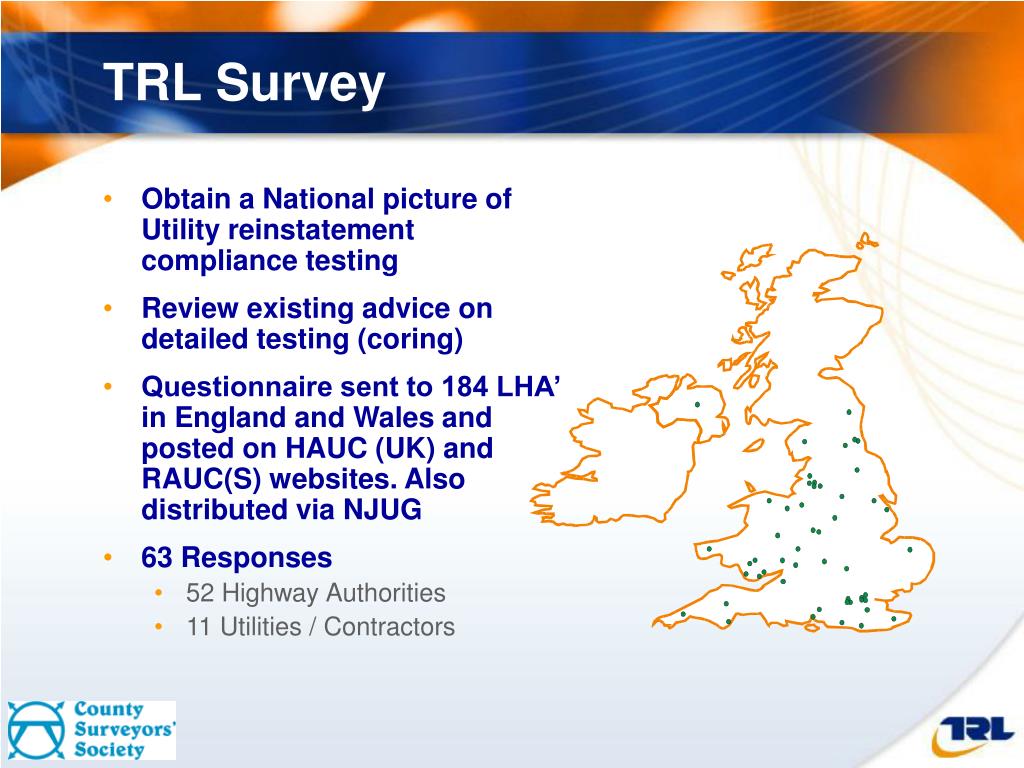 TRL Survey

• Obtain a National picture of Utility reinstatement compliance testing
• Review existing advice on detailed testing (coring)
• Questionnaire sent to 184 LHA' in England and Wales and posted on HAUC (UK) and RAUC(S) websites. Also distributed via NJUG
• 63 Responses
  • 52 Highway Authorities
  • 11 Utilities / Contractors

County Surveyors' Society

TRL